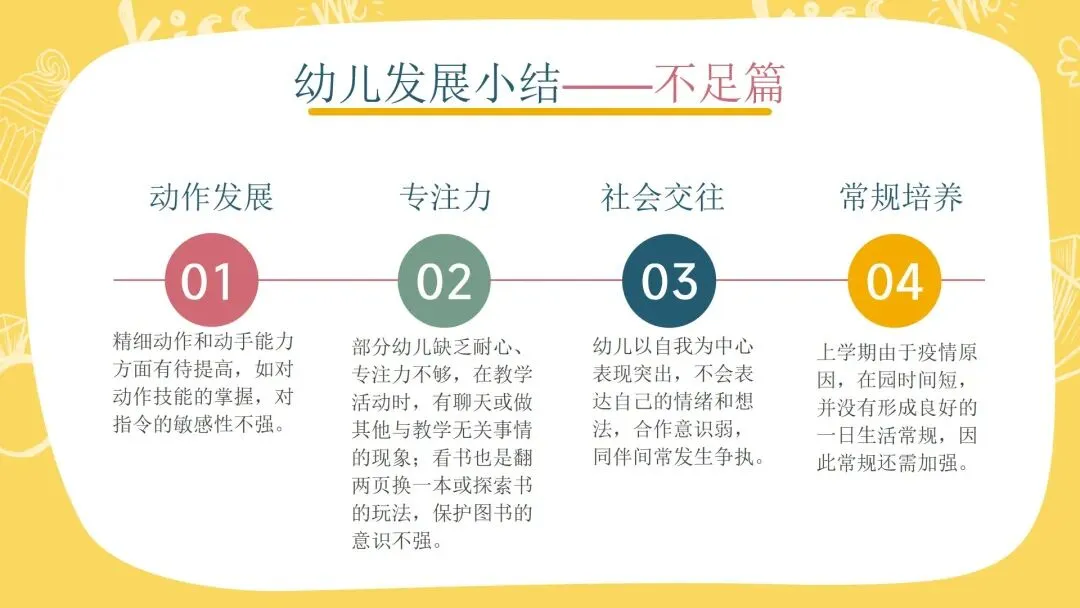 幼儿发展小结——不足篇

动作发展

01

精细动作和动手能力方面有待提高，如对动作技能的掌握，对指令的敏感性不强。

专注力

02

部分幼儿缺乏耐心、专注力不够，在教学活动时，有聊天或做其他与教学无关事情的现象；看书也是翻两页换一本或探索书的玩法，保护图书的意识不强。

社会交往

03

幼儿以自我为中心表现突出，不会表达自己的情绪和想法，合作意识弱，同伴间常发生争执。

常规培养

04

上学期由于疫情原因，在园时间短，并没有形成良好的一日生活常规，因此常规还需加强。